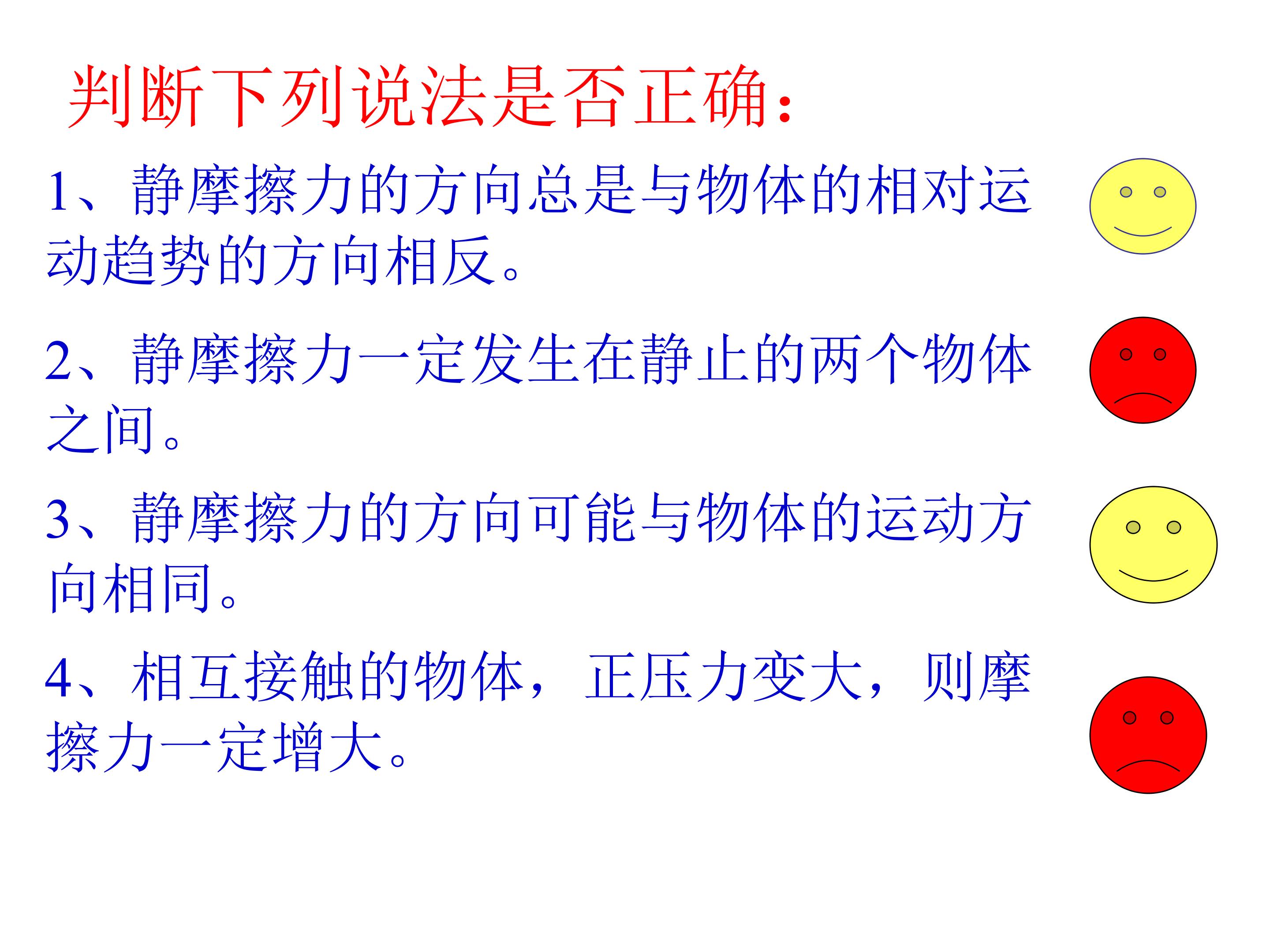 判断下列说法是否正确：

1、静摩擦力的方向总是与物体的相对运动趋势的方向相反。

2、静摩擦力一定发生在静止的两个物体之间。

3、静摩擦力的方向可能与物体的运动方向相同。

4、相互接触的物体，正压力变大，则摩擦力一定增大。